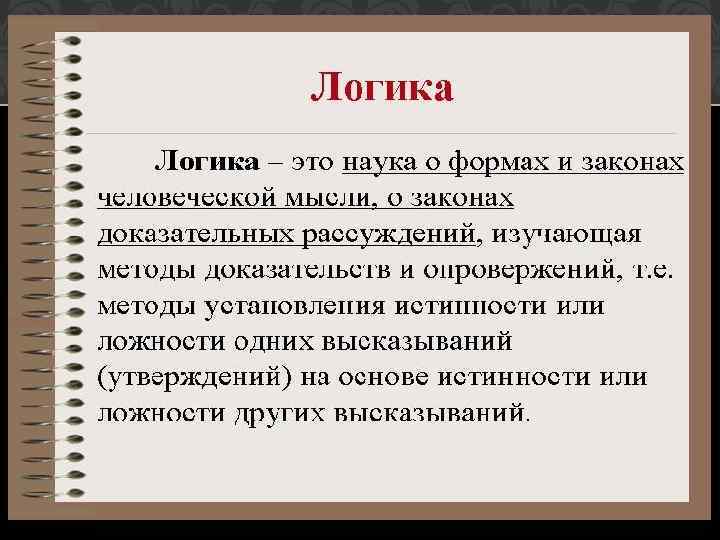 Логика

Логика – это наука о формах и законах человеческой мысли, о законах доказательных рассуждений, изучающая методы доказательств и опровержений, т.е. методы установления истинности или ложности одних высказываний (утверждений) на основе истинности или ложности других высказываний.